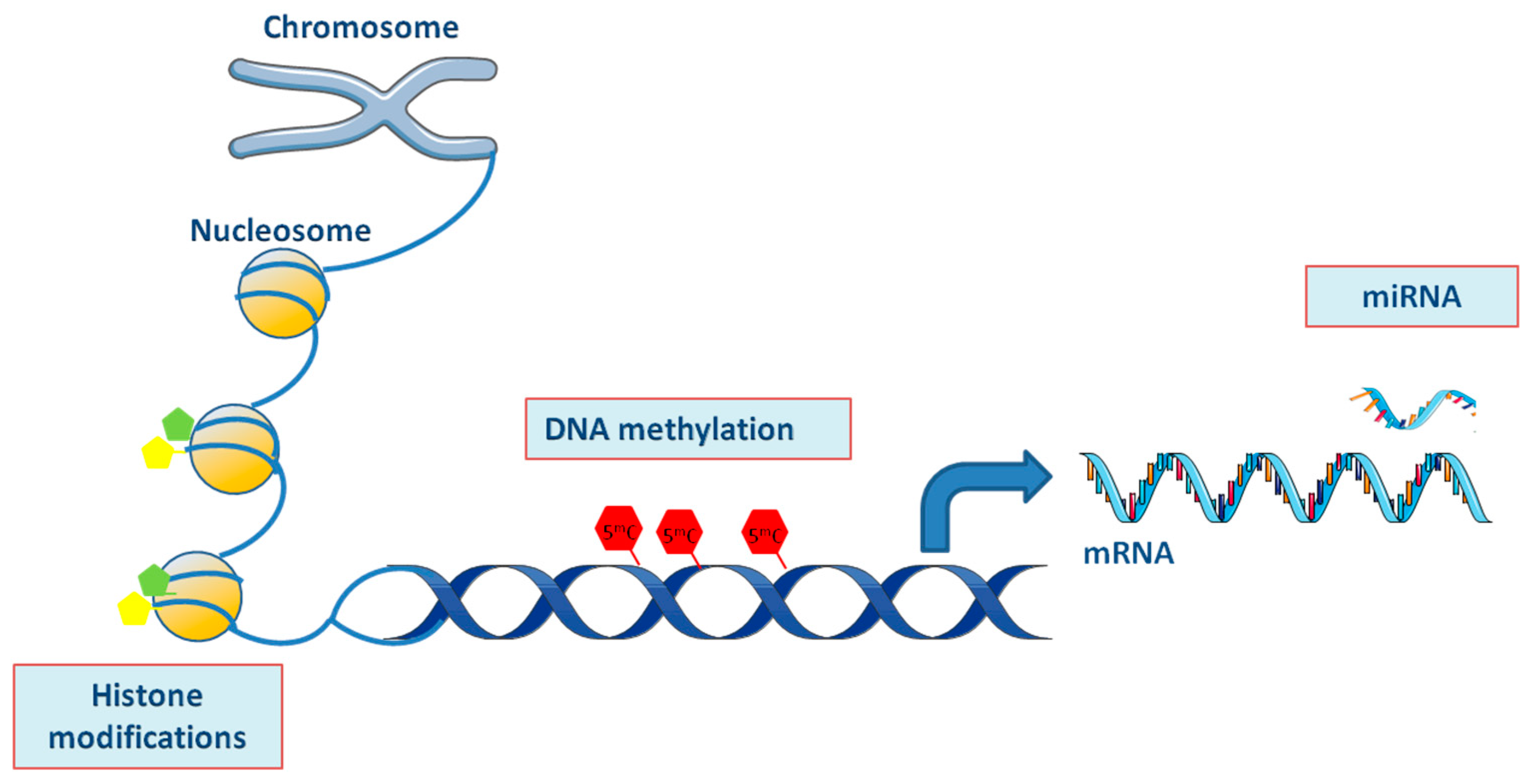 Chromosome

Nucleosome

miRNA

DNA methylation

$5^mC$

$5^mC$

$5^mC$

mRNA

Histone modifications